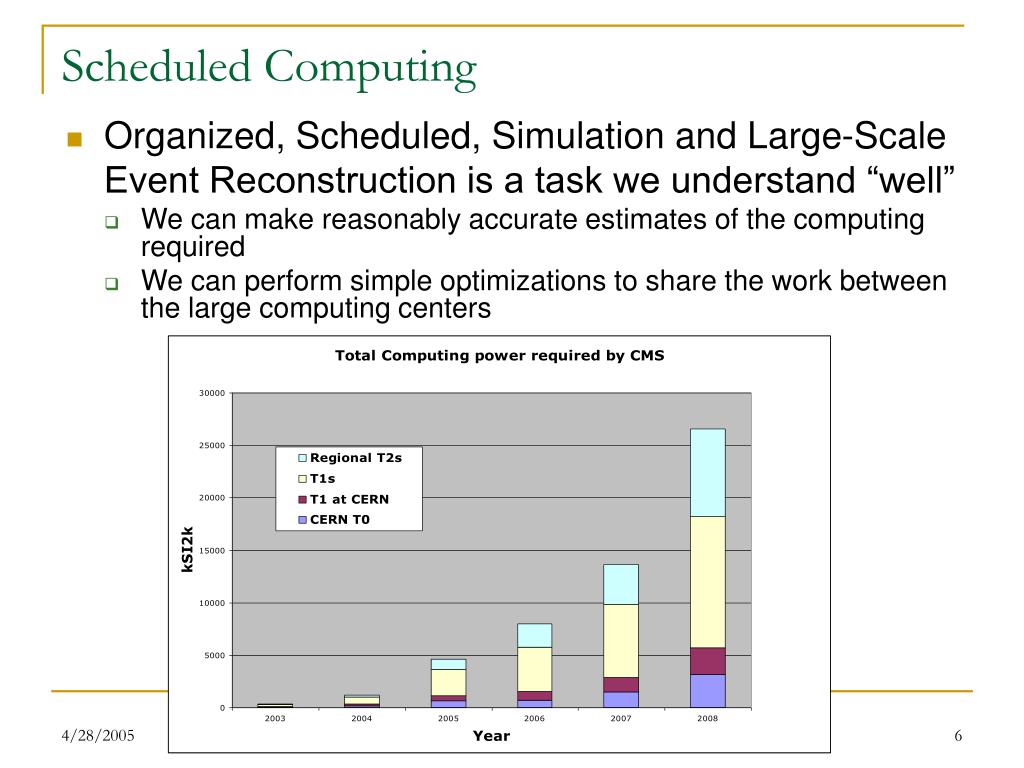 Scheduled Computing

Organized, Scheduled, Simulation and Large-Scale Event Reconstruction is a task we understand “well”

We can make reasonably accurate estimates of the computing required

We can perform simple optimizations to share the work between the large computing centers

Total Computing power required by CMS

30000
25000
20000
15000
10000
5000
0

kSI2k

Regional T2s
T1s
T1 at CERN
CERN T0

2003 2004 2005 2006 2007 2008

Year

4/28/2005

6